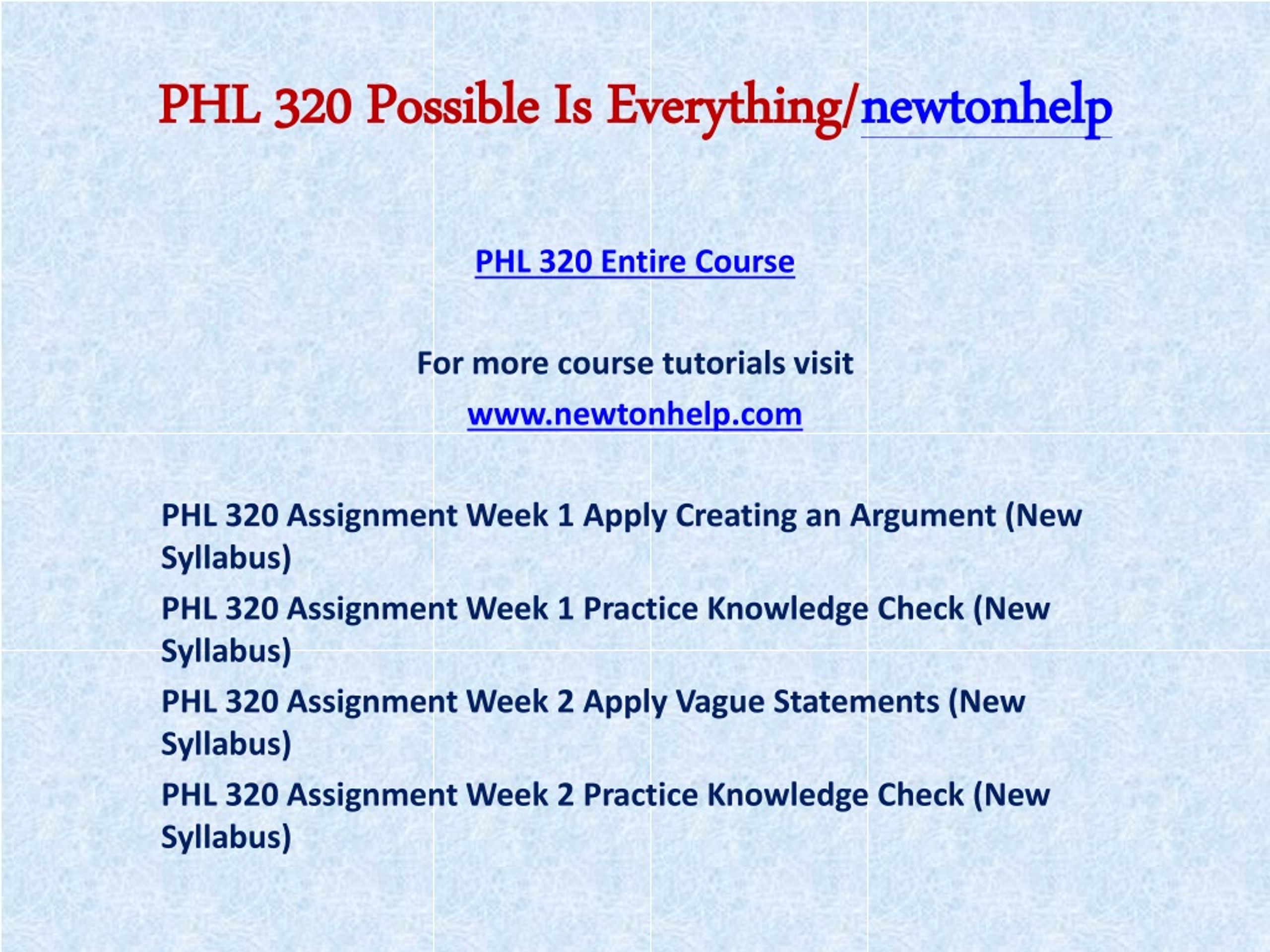 PHL 320 Possible Is Everything/newtonhelp

PHL 320 Entire Course

For more course tutorials visit

www.newtonhelp.com

PHL 320 Assignment Week 1 Apply Creating an Argument (New Syllabus)

PHL 320 Assignment Week 1 Practice Knowledge Check (New Syllabus)

PHL 320 Assignment Week 2 Apply Vague Statements (New Syllabus)

PHL 320 Assignment Week 2 Practice Knowledge Check (New Syllabus)